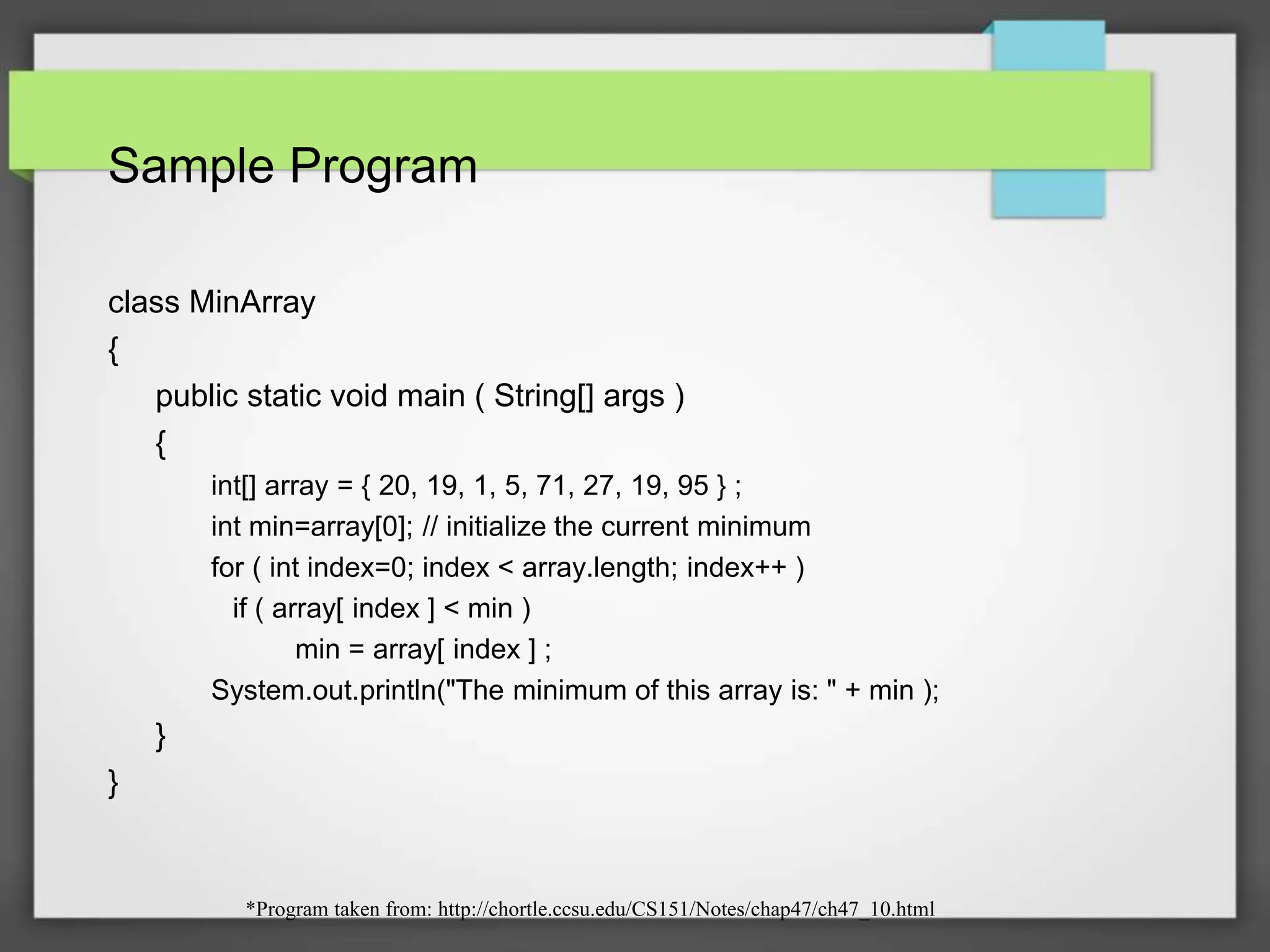 Sample Program

class MinArray
{
public static void main ( String[] args )
{
int[] array = { 20, 19, 1, 5, 71, 27, 19, 95 } ;
int min=array[0]; // initialize the current minimum
for ( int index=0; index < array.length; index++ )
if ( array[ index ] < min )
min = array[ index ] ;
System.out.println("The minimum of this array is: " + min );
}
}

*Program taken from: http://chortle.ccsu.edu/CS151/Notes/chap47/ch47_10.html